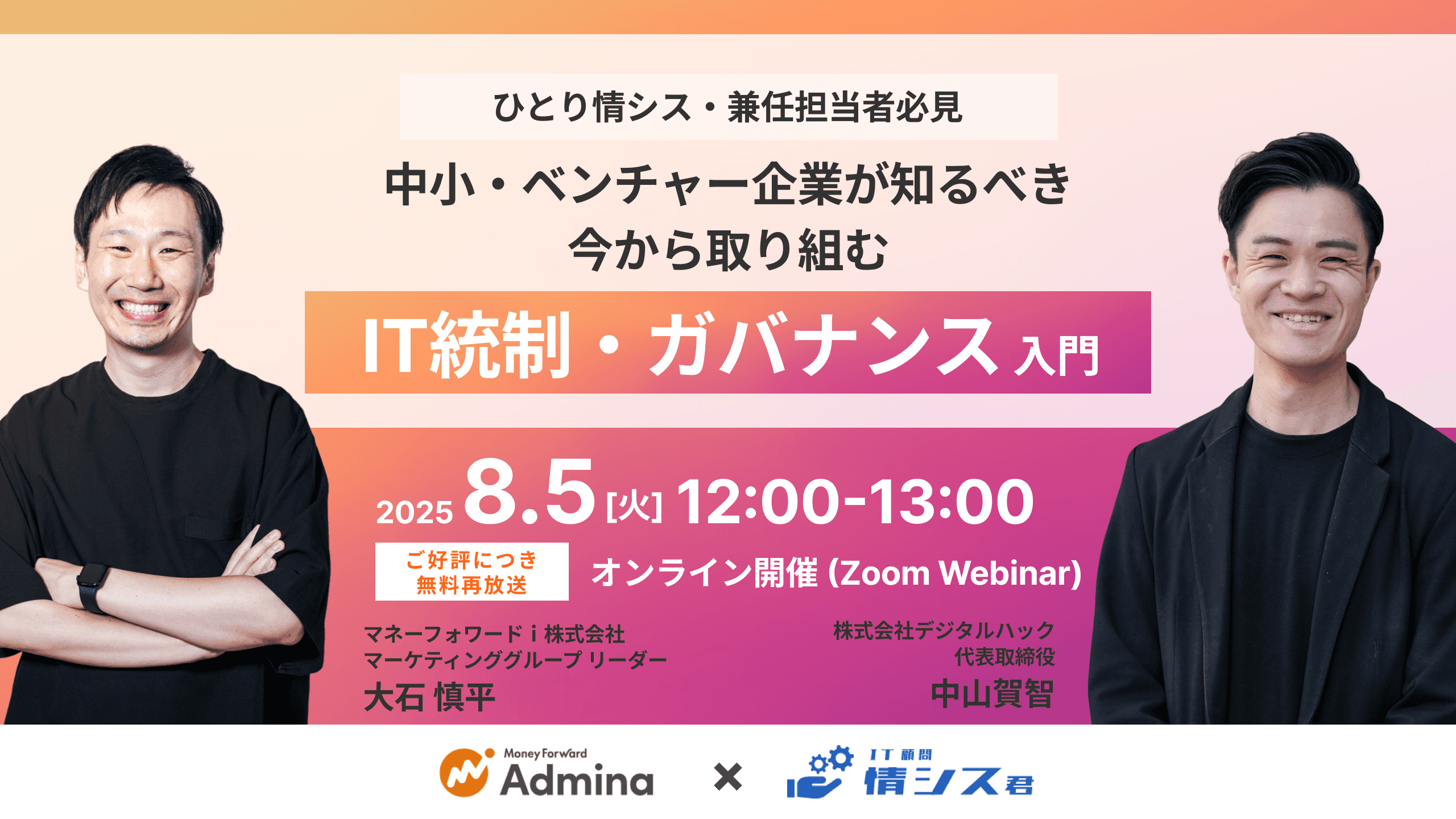 ひとり情シス・兼任担当者必見

中小・ベンチャー企業が知るべき
今から取り組む

IT統制・ガバナンス入門

2025 8.5[火] 12:00-13:00

ご好評につき
無料再放送

オンライン開催 (Zoom Webinar)

マネーフォワード i 株式会社
マーケティンググループ リーダー
大石 慎平

株式会社デジタルハック
代表取締役
中山賀智

Money Forward
Admina

×

IT顧問
情シス君